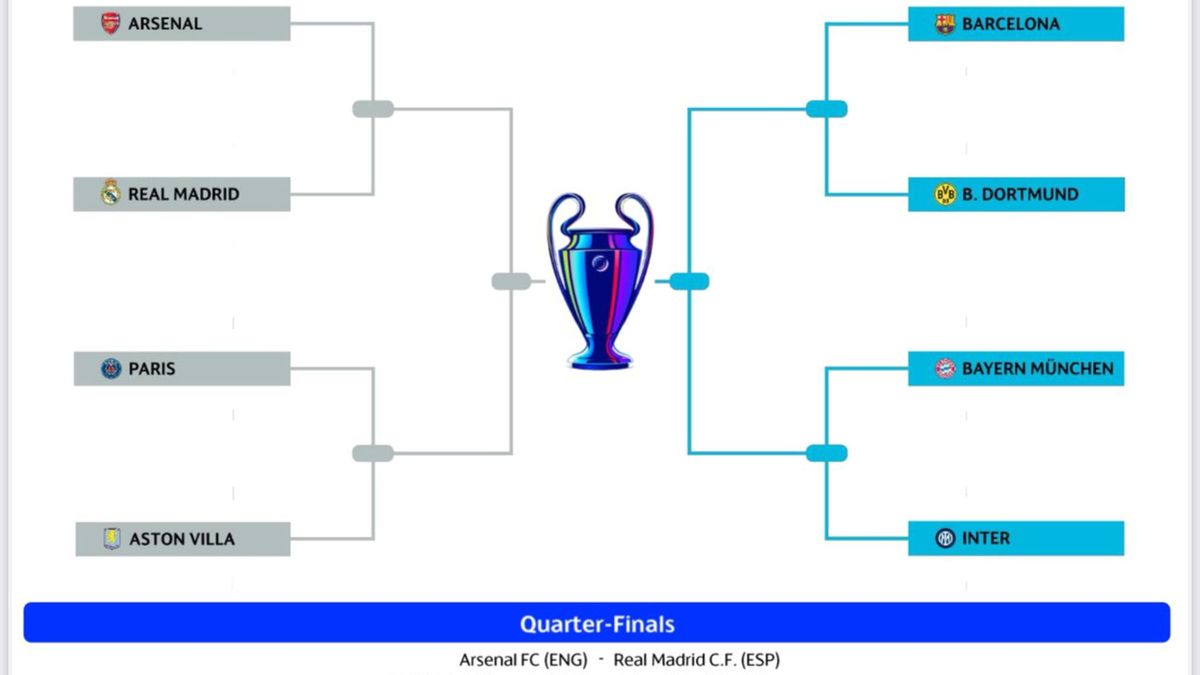 ARSENAL

REAL MADRID

PARIS

ASTON VILLA

BARCELONA

B. DORTMUND

BAYERN MÜNCHEN

INTER

Quarter-Finals

Arsenal FC (ENG) - Real Madrid C.F. (ESP)